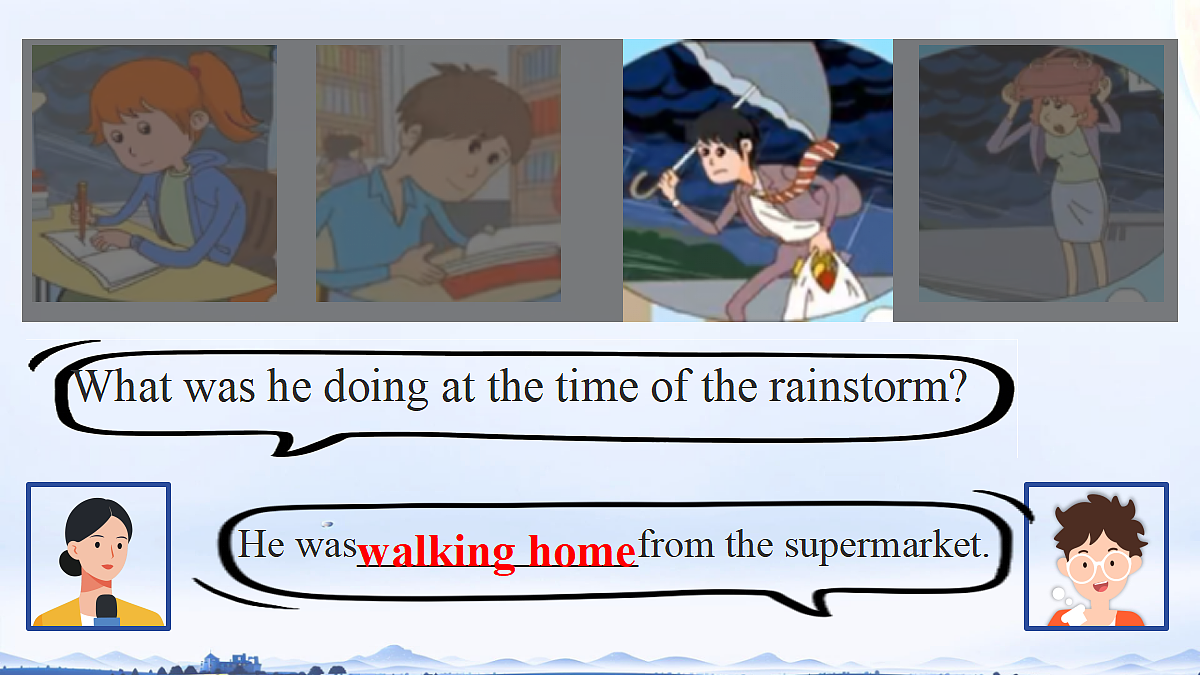 What was he doing at the time of the rainstorm?

He was walking home from the supermarket.